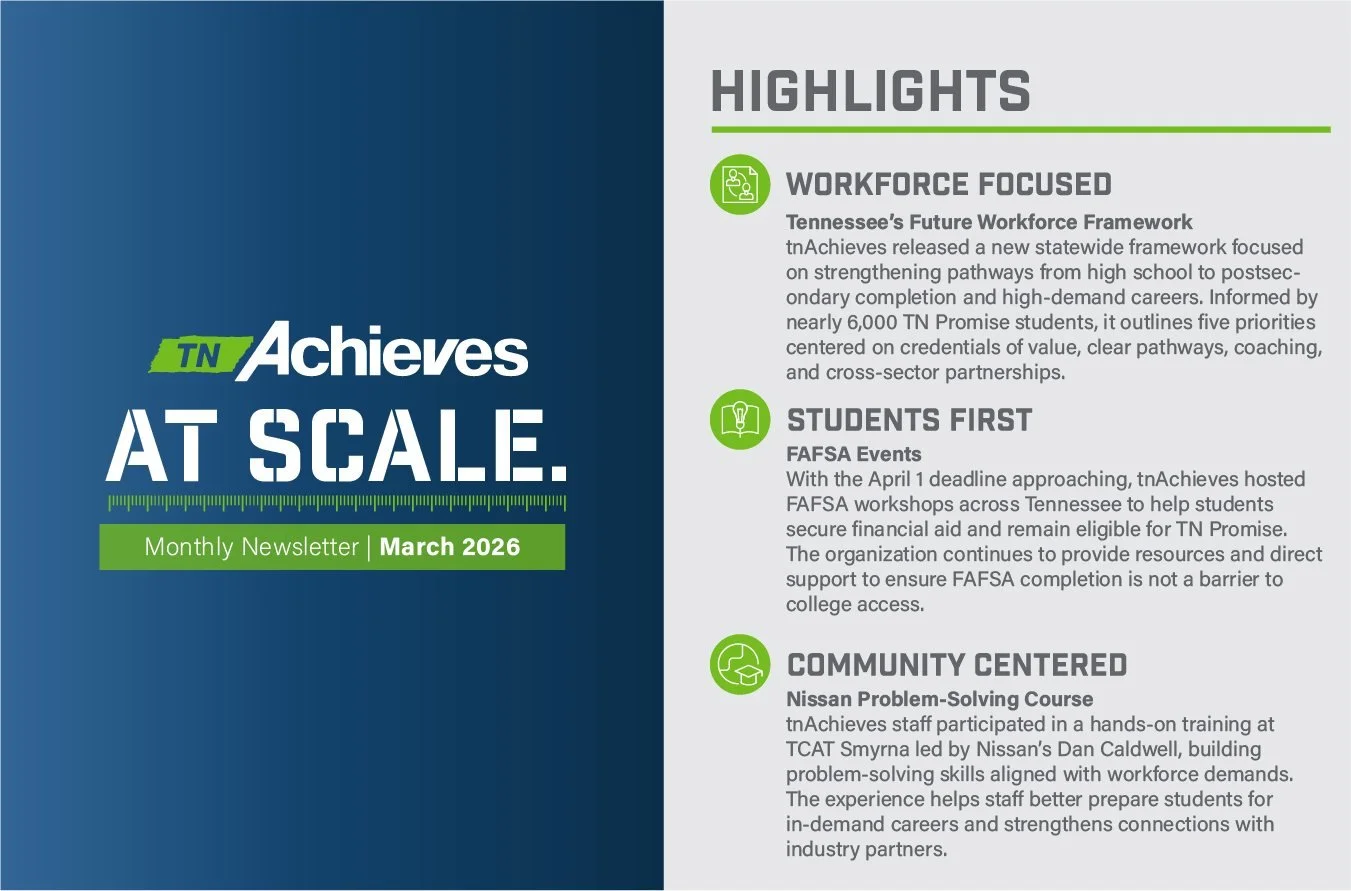 TN Achieves

AT SCALE.

Monthly Newsletter | March 2026

HIGHLIGHTS

WORKFORCE FOCUSED

Tennessee's Future Workforce Framework
tnAchieves released a new statewide framework focused on strengthening pathways from high school to postsecondary completion and high-demand careers. Informed by nearly 6,000 TN Promise students, it outlines five priorities centered on credentials of value, clear pathways, coaching, and cross-sector partnerships.

STUDENTS FIRST

FAFSA Events
With the April 1 deadline approaching, tnAchieves hosted FAFSA workshops across Tennessee to help students secure financial aid and remain eligible for TN Promise. The organization continues to provide resources and direct support to ensure FAFSA completion is not a barrier to college access.

COMMUNITY CENTERED

Nissan Problem-Solving Course
tnAchieves staff participated in a hands-on training at TCAT Smyrna led by Nissan's Dan Caldwell, building problem-solving skills aligned with workforce demands. The experience helps staff better prepare students for in-demand careers and strengthens connections with industry partners.